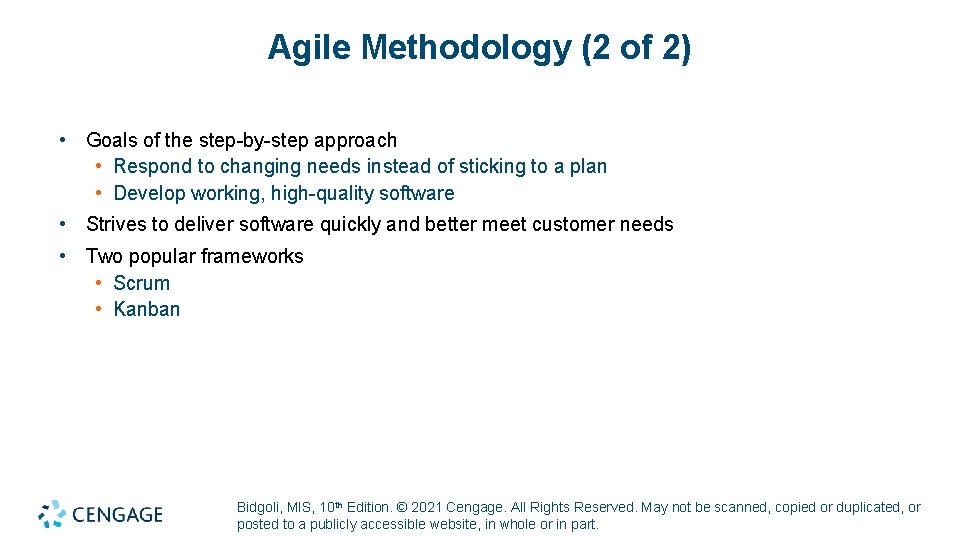 Agile Methodology (2 of 2)

• Goals of the step-by-step approach
  • Respond to changing needs instead of sticking to a plan
  • Develop working, high-quality software
• Strives to deliver software quickly and better meet customer needs
• Two popular frameworks
  • Scrum
  • Kanban

CENGAGE

Bidgoli, MIS, 10th Edition. © 2021 Cengage. All Rights Reserved. May not be scanned, copied or duplicated, or posted to a publicly accessible website, in whole or in part.